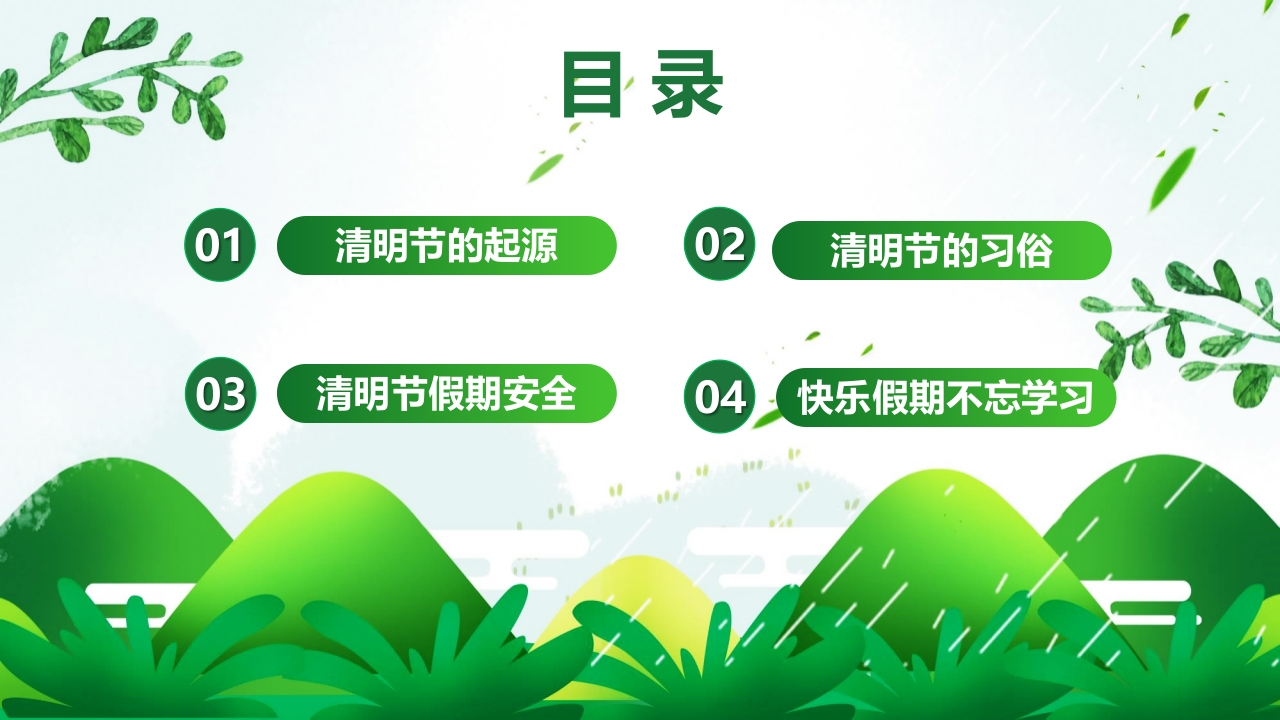 目录

01 清明节的起源

02 清明节的习俗

03 清明节假期安全

04 快乐假期不忘学习